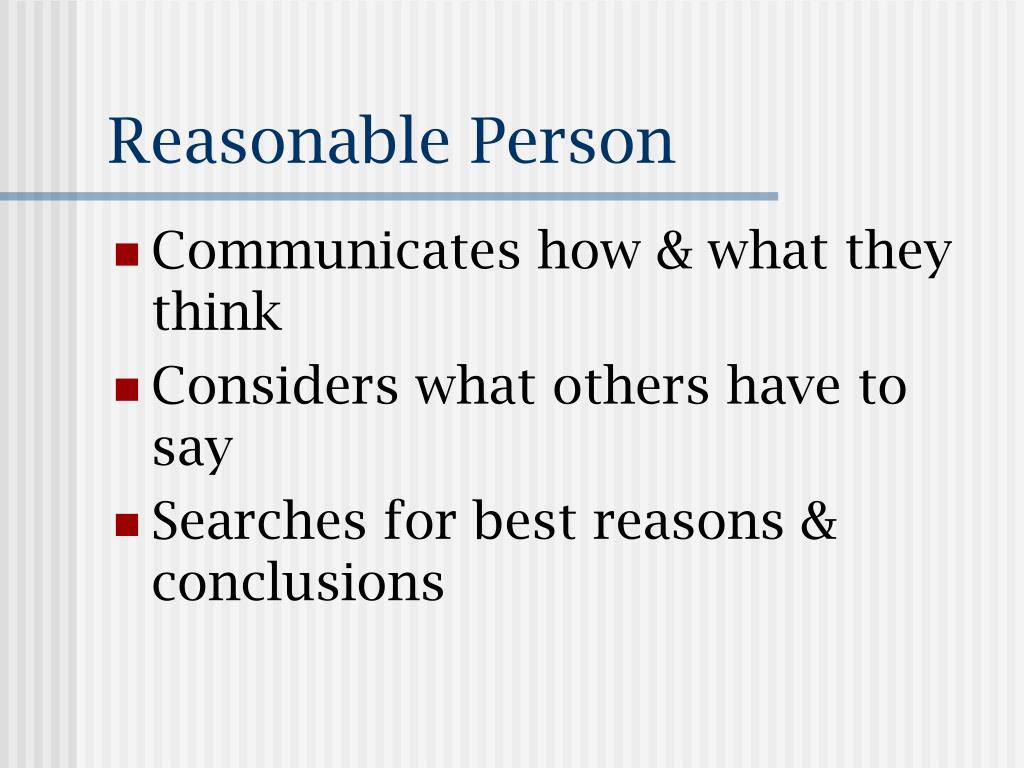 Reasonable Person

- Communicates how & what they think
- Considers what others have to say
- Searches for best reasons & conclusions